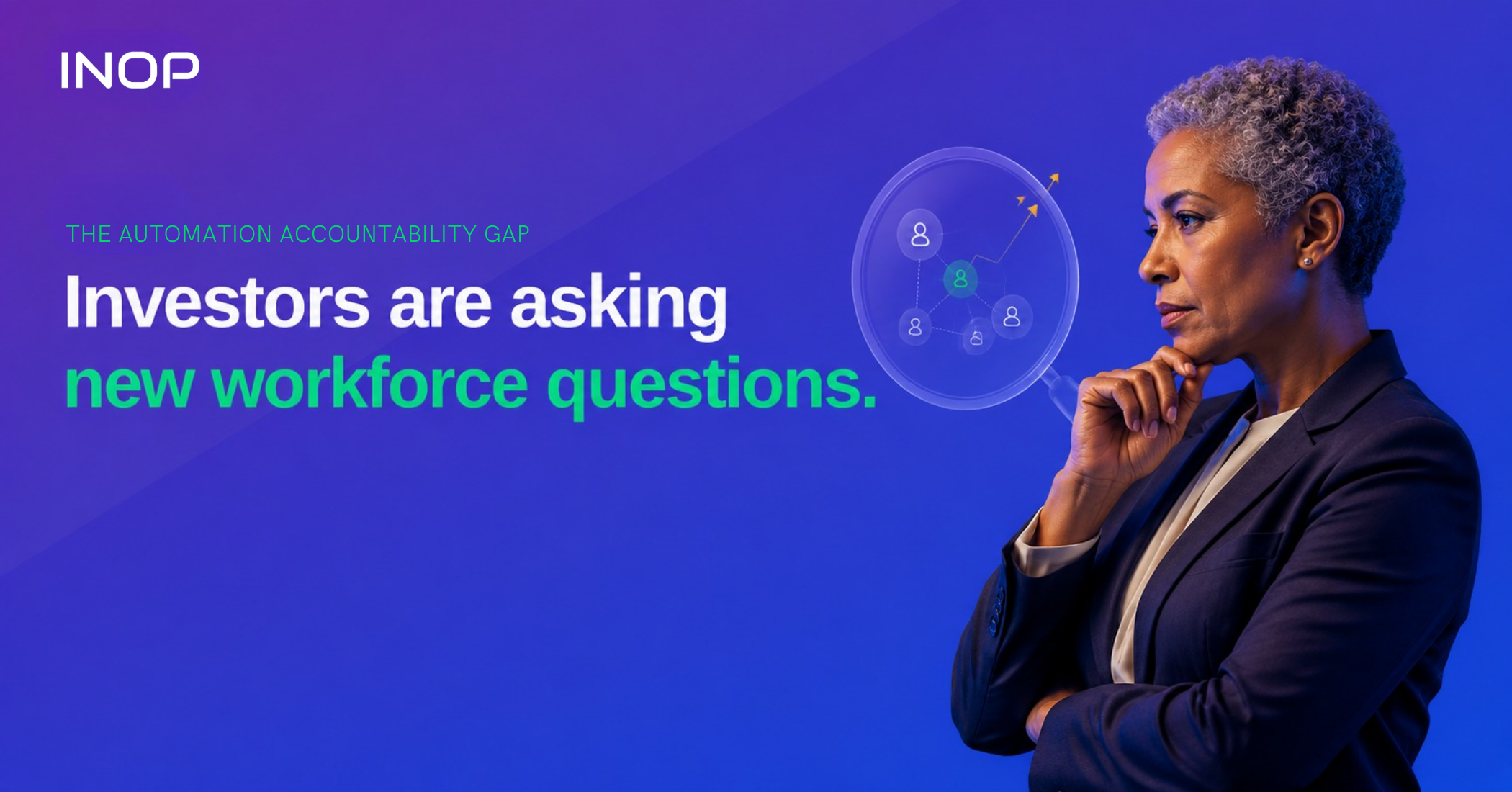 INOP

THE AUTOMATION ACCOUNTABILITY GAP

Investors are asking new workforce questions.